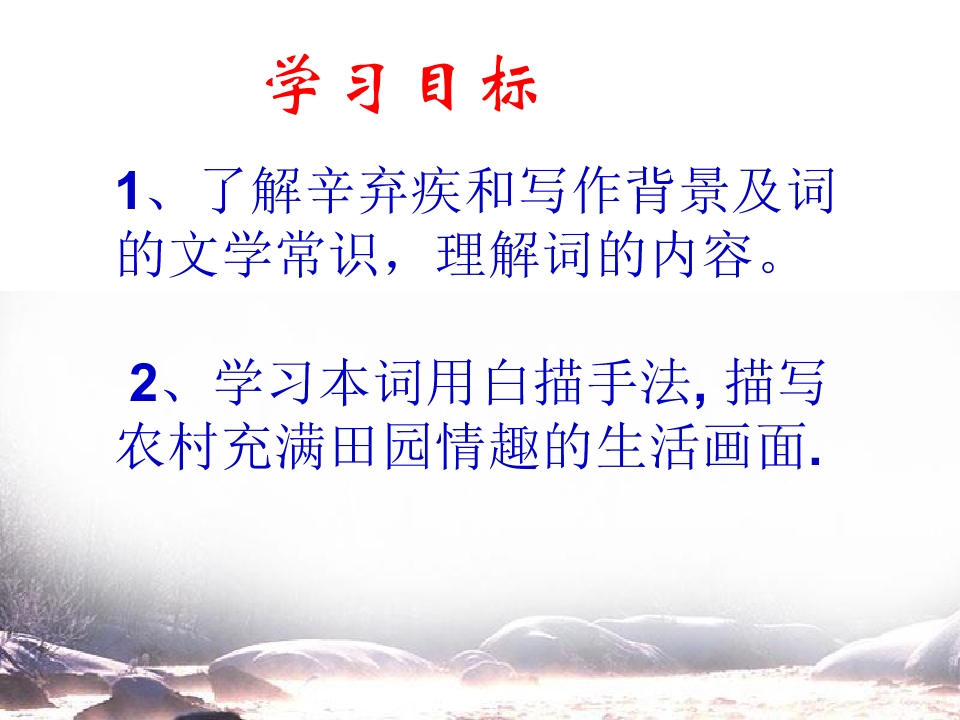 学习目标

1、了解辛弃疾和写作背景及词的文学常识，理解词的内容。

2、学习本词用白描手法,描写农村充满田园情趣的生活画面.